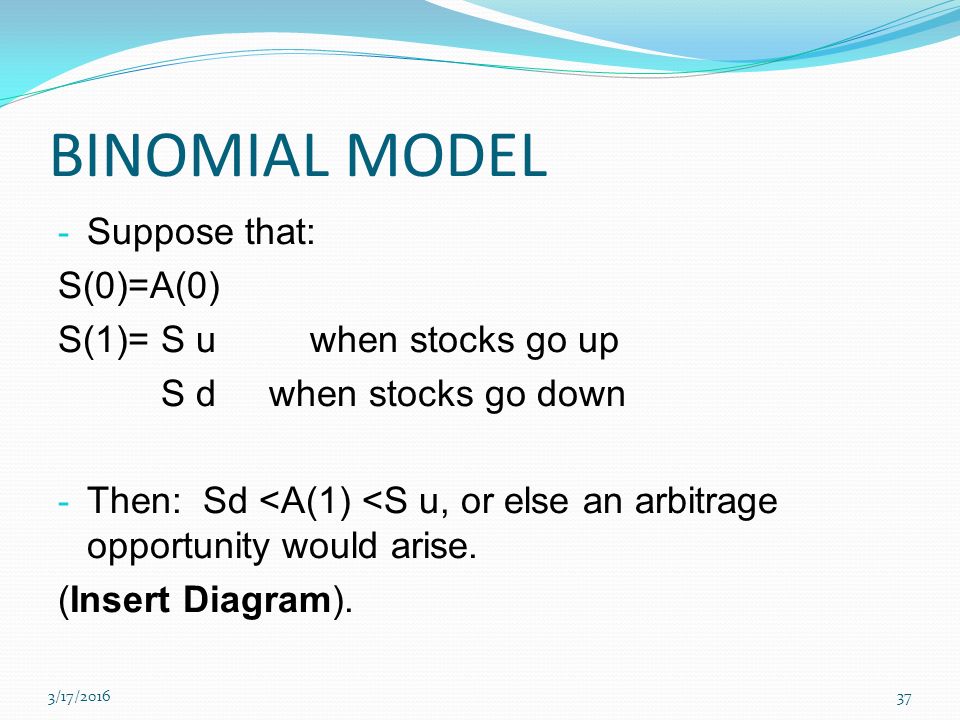 BINOMIAL MODEL

- Suppose that:

S(0)=A(0)

S(1)= S u when stocks go up

S d when stocks go down

- Then: Sd <A(1) <S u, or else an arbitrage opportunity would arise.

(**Insert Diagram**).

3/17/2016

37